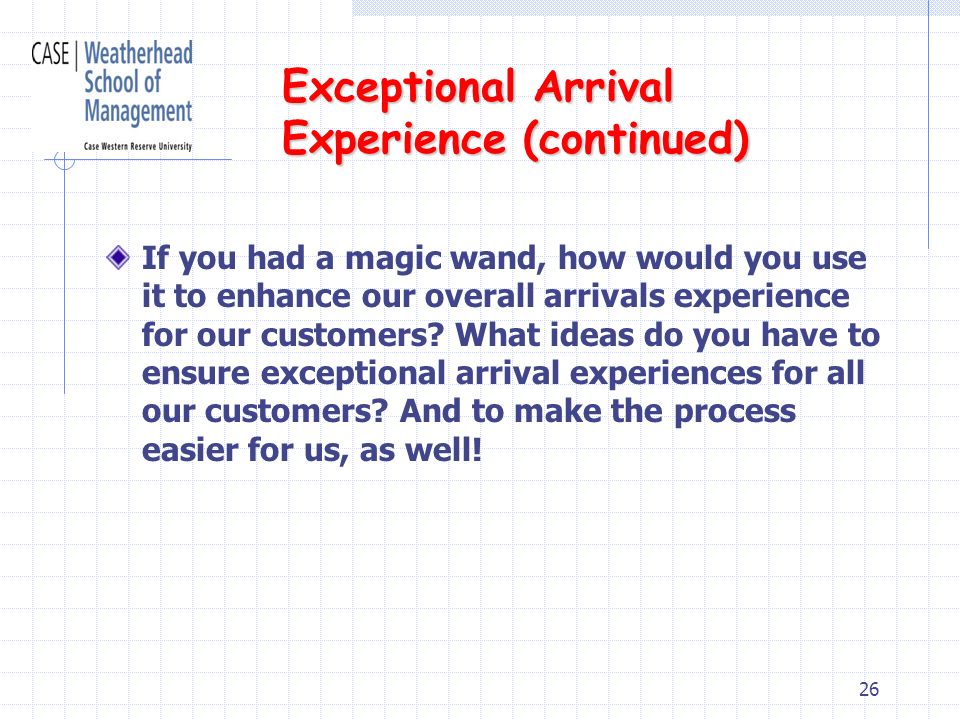 CASE | Weatherhead School of Management
Case Western Reserve University

Exceptional Arrival Experience (continued)

If you had a magic wand, how would you use it to enhance our overall arrivals experience for our customers? What ideas do you have to ensure exceptional arrival experiences for all our customers? And to make the process easier for us, as well!

26